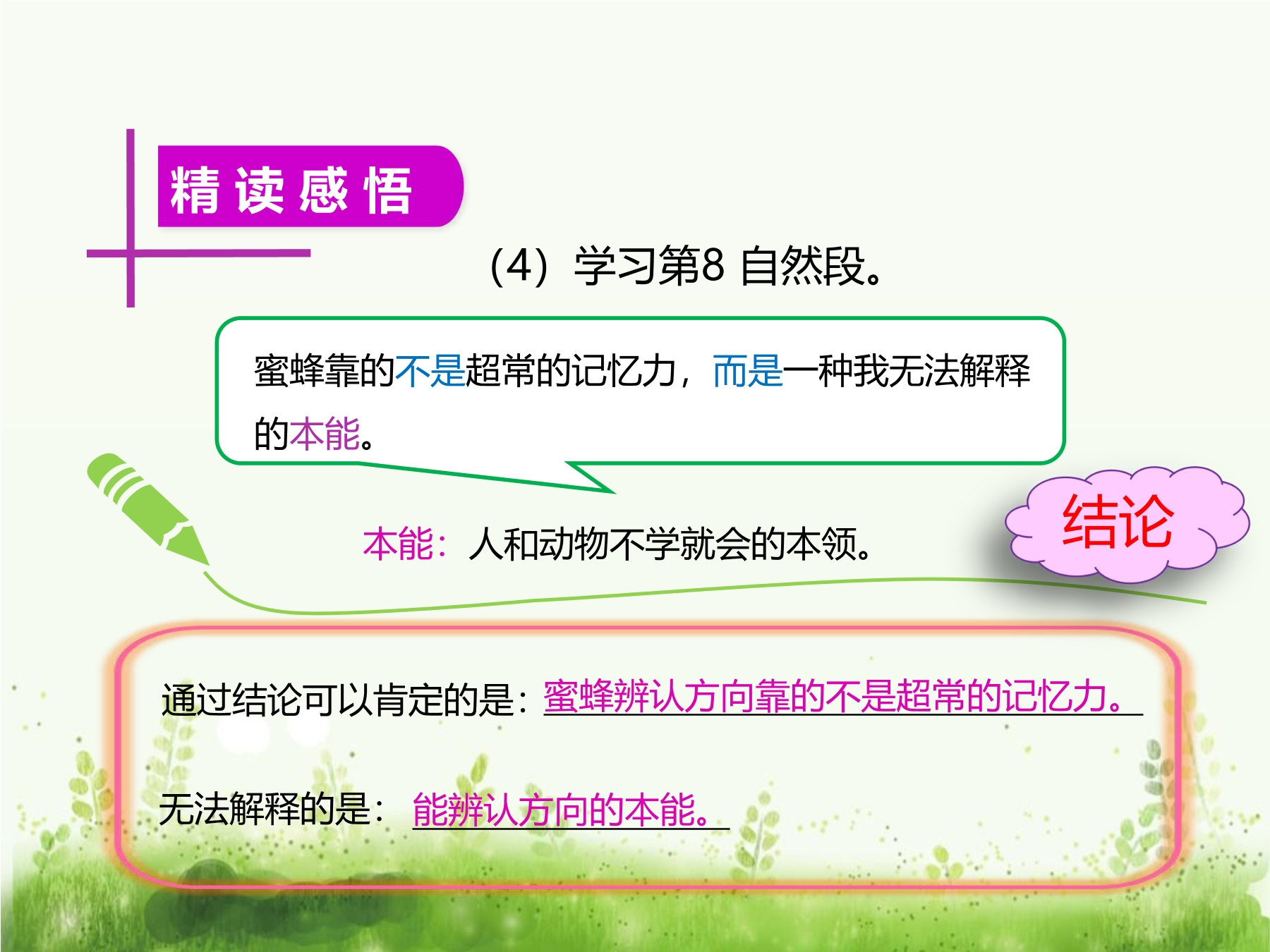 精读感悟

（4）学习第8 自然段。

蜜蜂靠的不是超常的记忆力，而是一种我无法解释的本能。

结论

本能：人和动物不学就会的本领。

通过结论可以肯定的是：蜜蜂辨认方向靠的不是超常的记忆力。

无法解释的是：能辨认方向的本能。